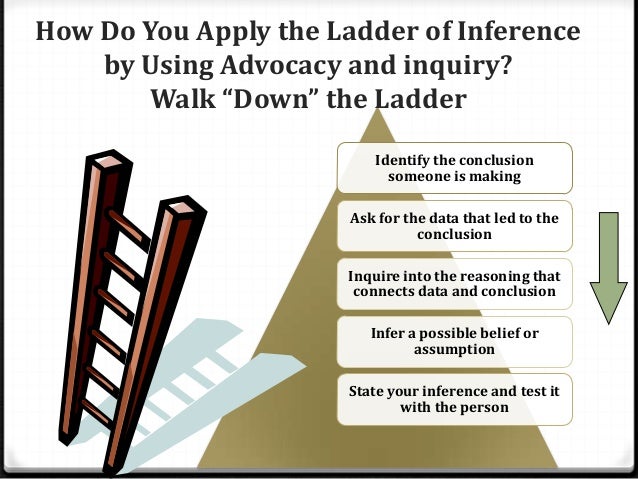 How Do You Apply the Ladder of Inference by Using Advocacy and inquiry? Walk “Down” the Ladder

Identify the conclusion someone is making

Ask for the data that led to the conclusion

Inquire into the reasoning that connects data and conclusion

Infer a possible belief or assumption

State your inference and test it with the person